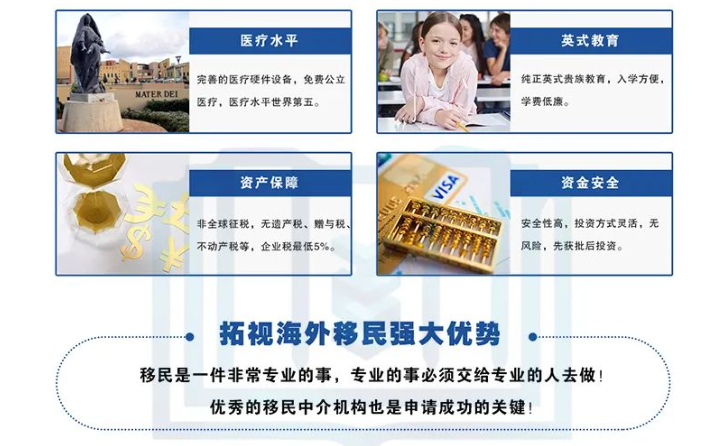 MATER DEI

医疗水平

完善的医疗硬件设备，免费公立医疗，医疗水平世界第五。

英式教育

纯正英式贵族教育，入学方便，学费低廉。

资产保障

非全球征税，无遗产税、赠与税、不动产税等，企业税最低5%。

VISA

资金安全

安全性高，投资方式灵活，无风险，先获批后投资。

拓视海外移民强大优势

移民是一件非常专业的事，专业的事必须交给专业的人去做！
优秀的移民中介机构也是申请成功的关键！